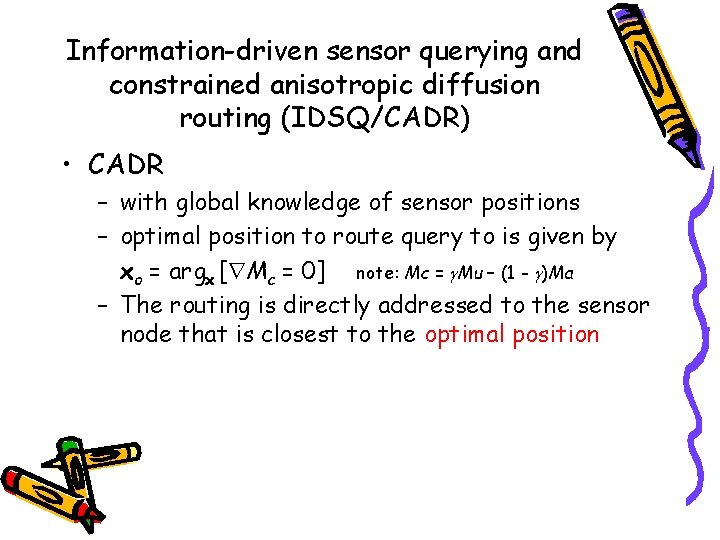 Information-driven sensor querying and constrained anisotropic diffusion routing (IDSQ/CADR)

• CADR
– with global knowledge of sensor positions
– optimal position to route query to is given by
$\mathbf{x}_o = \arg_{\mathbf{x}} [\nabla M_c = 0]$ note: $Mc = \gamma Mu - (1 - \gamma)Ma$
– The routing is directly addressed to the sensor node that is closest to the optimal position